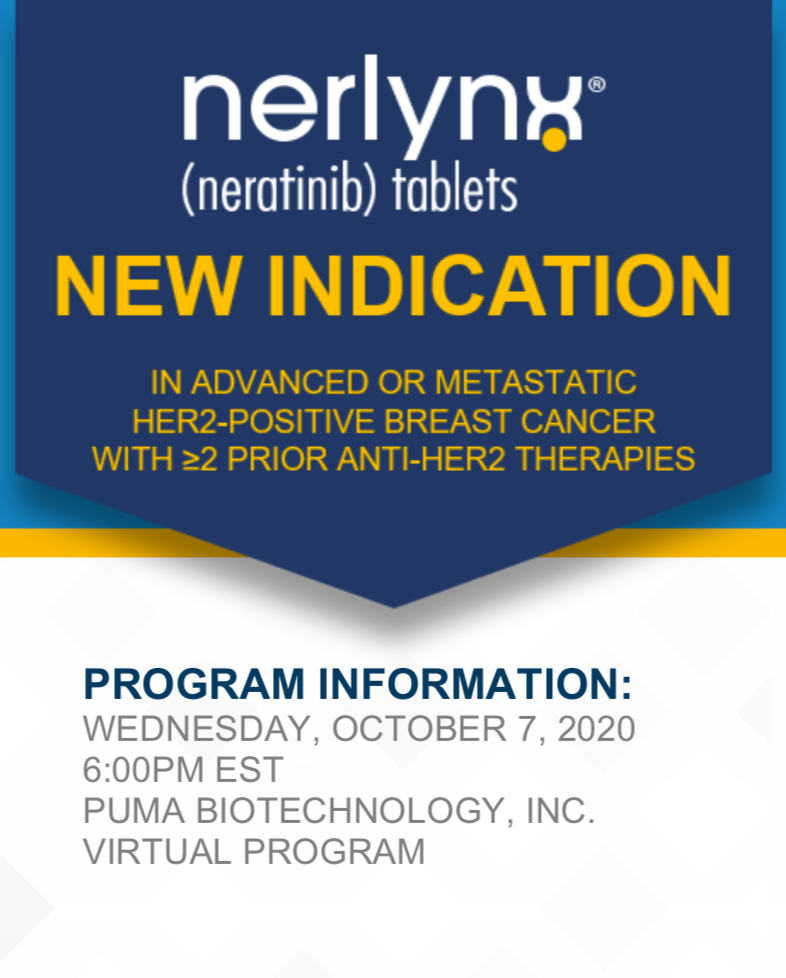 nerlynx®
(neratinib) tablets

NEW INDICATION

IN ADVANCED OR METASTATIC HER2-POSITIVE BREAST CANCER WITH ≥2 PRIOR ANTI-HER2 THERAPIES

PROGRAM INFORMATION:
WEDNESDAY, OCTOBER 7, 2020
6:00PM EST
PUMA BIOTECHNOLOGY, INC.
VIRTUAL PROGRAM